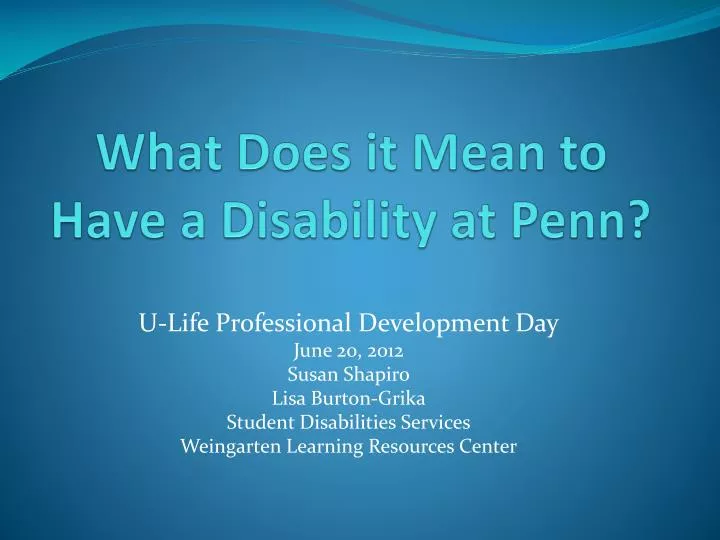 What Does it Mean to Have a Disability at Penn?

U-Life Professional Development Day
June 20, 2012
Susan Shapiro
Lisa Burton-Grika
Student Disabilities Services
Weingarten Learning Resources Center